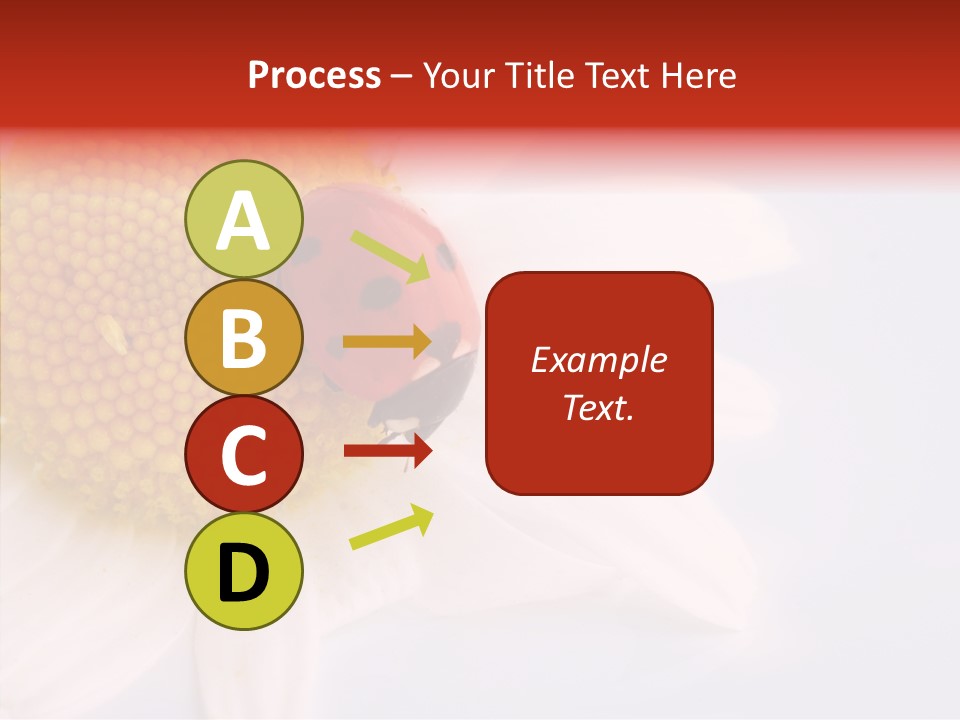 Process – Your Title Text Here

A

B

C

D

Example Text.